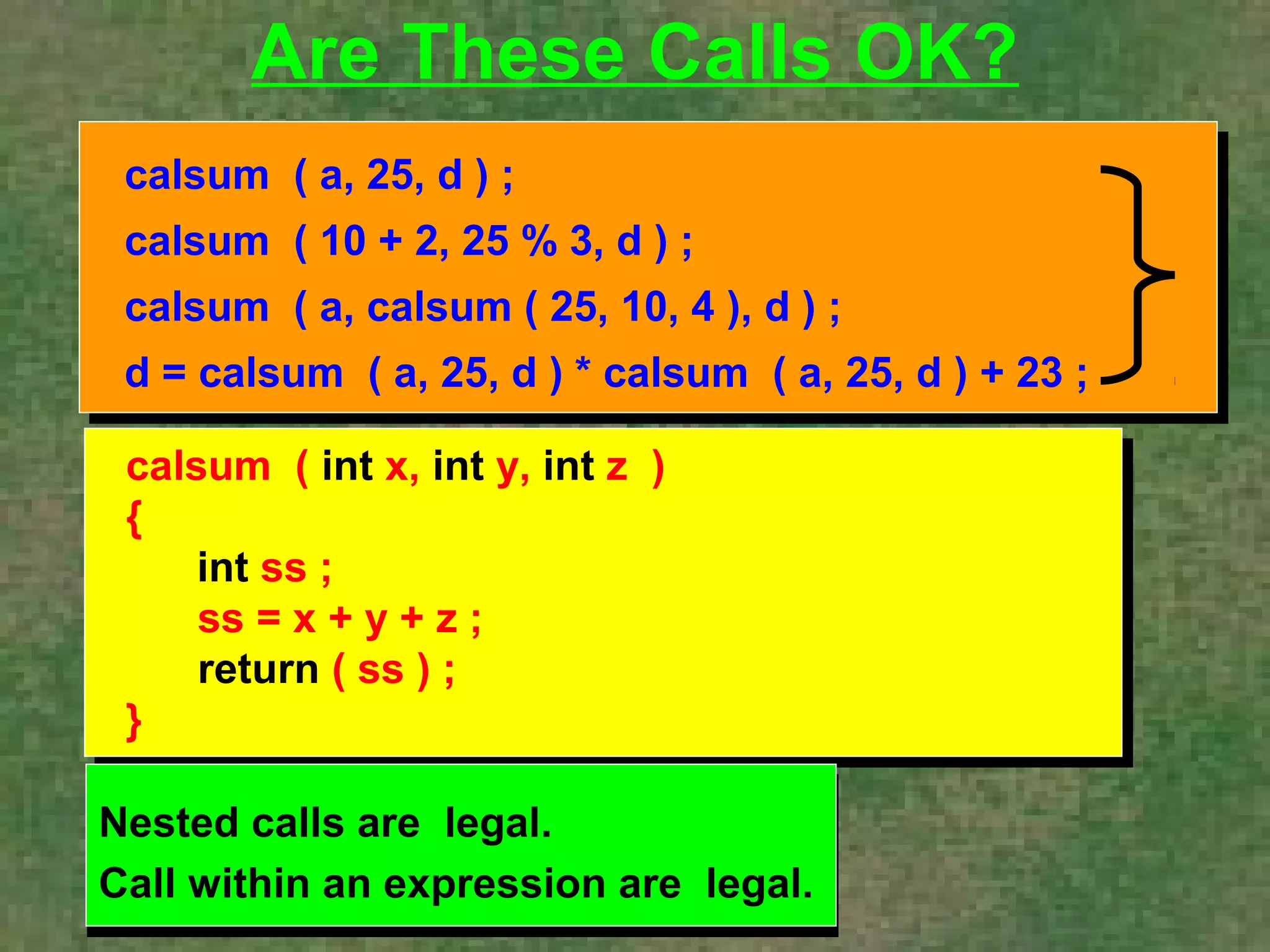 Are These Calls OK?

calsum ( a, 25, d ) ;
calsum ( 10 + 2, 25 % 3, d ) ;
calsum ( a, calsum ( 25, 10, 4 ), d ) ;
d = calsum ( a, 25, d ) * calsum ( a, 25, d ) + 23 ;

calsum ( int x, int y, int z )
{
int ss ;
ss = x + y + z ;
return ( ss ) ;
}

Nested calls are legal.
Call within an expression are legal.